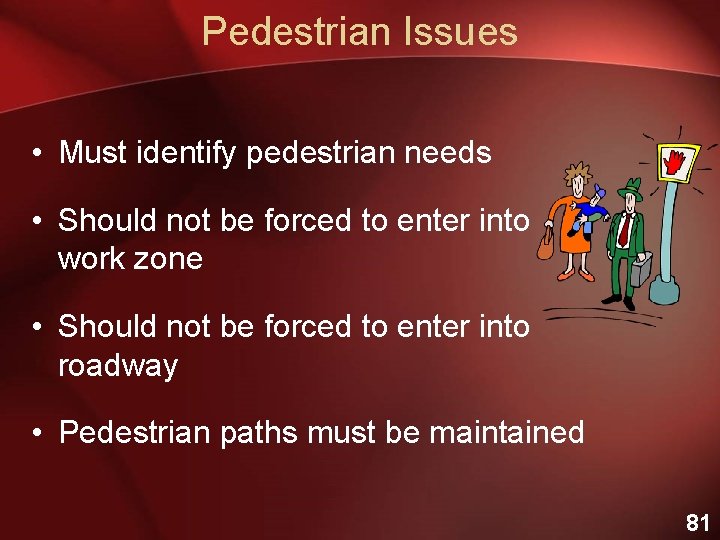 Pedestrian Issues

• Must identify pedestrian needs

• Should not be forced to enter into work zone

• Should not be forced to enter into roadway

• Pedestrian paths must be maintained

81